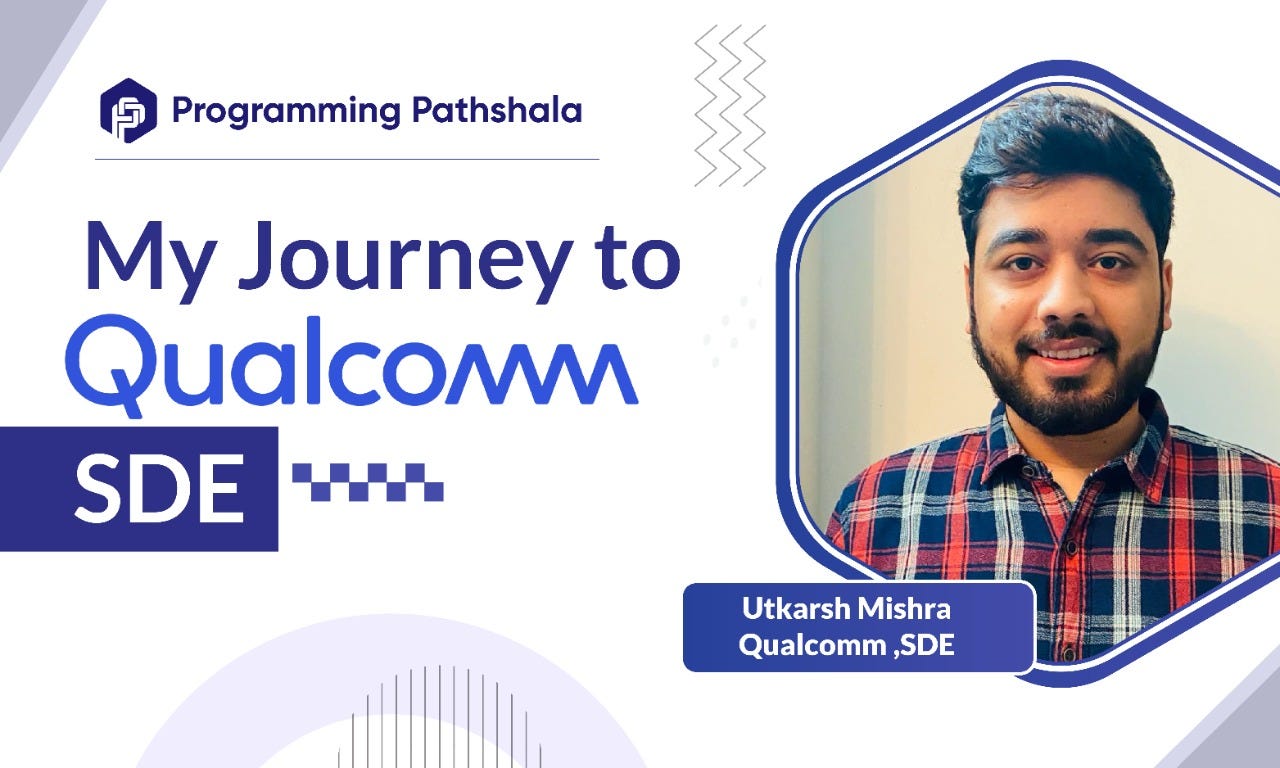 Programming Pathshala

My Journey to
Qualcomm
SDE

Utkarsh Mishra
Qualcomm ,SDE